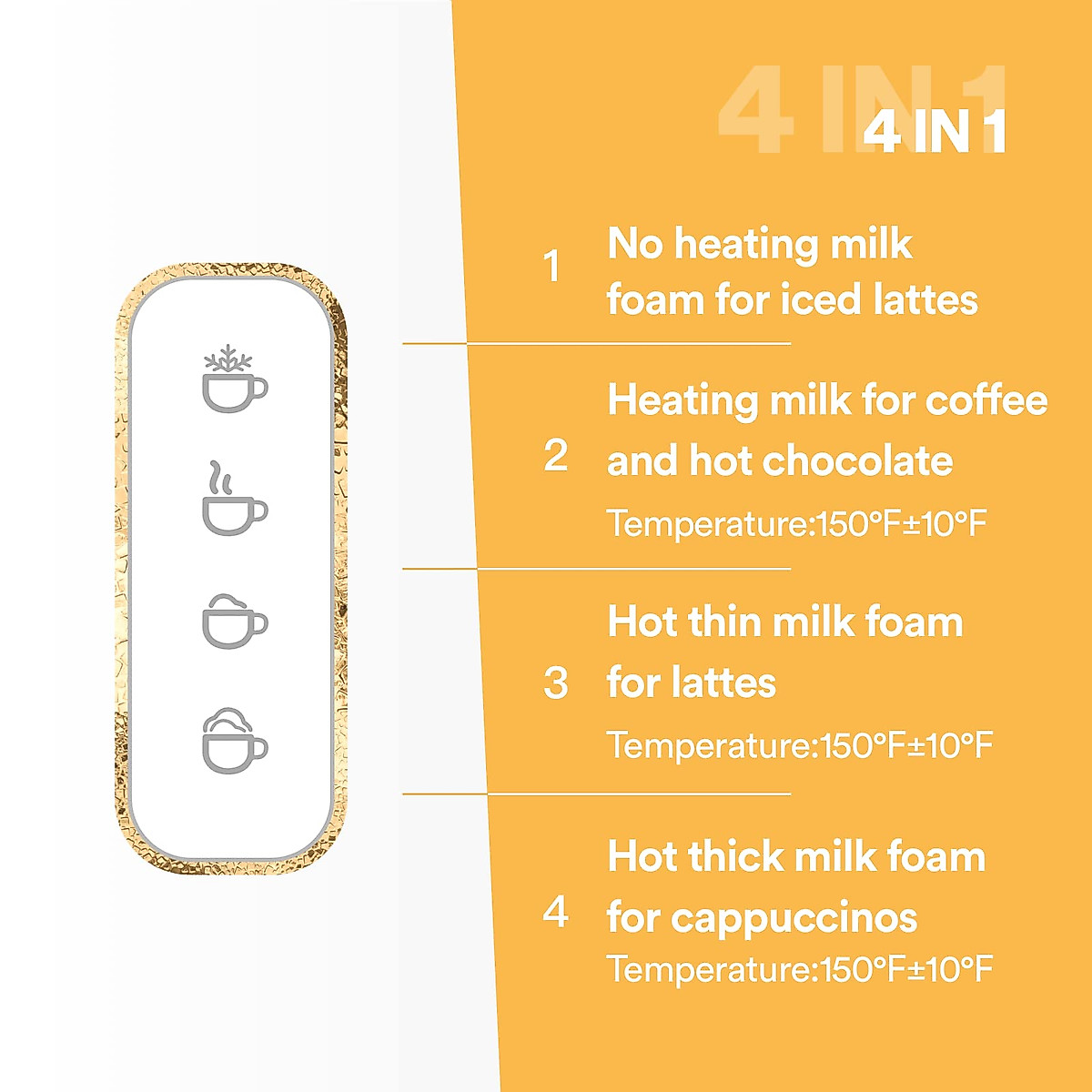 4 IN 1

4 IN 1

1 No heating milk foam for iced lattes

2 Heating milk for coffee and hot chocolate

Temperature:150°F±10°F

3 Hot thin milk foam for lattes

Temperature:150°F±10°F

4 Hot thick milk foam for cappuccinos

Temperature:150°F±10°F